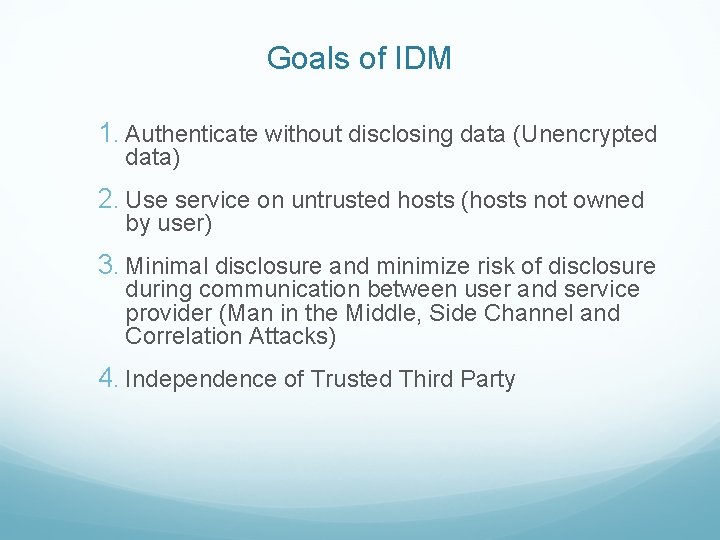 Goals of IDM

1. Authenticate without disclosing data (Unencrypted data)

2. Use service on untrusted hosts (hosts not owned by user)

3. Minimal disclosure and minimize risk of disclosure during communication between user and service provider (Man in the Middle, Side Channel and Correlation Attacks)

4. Independence of Trusted Third Party